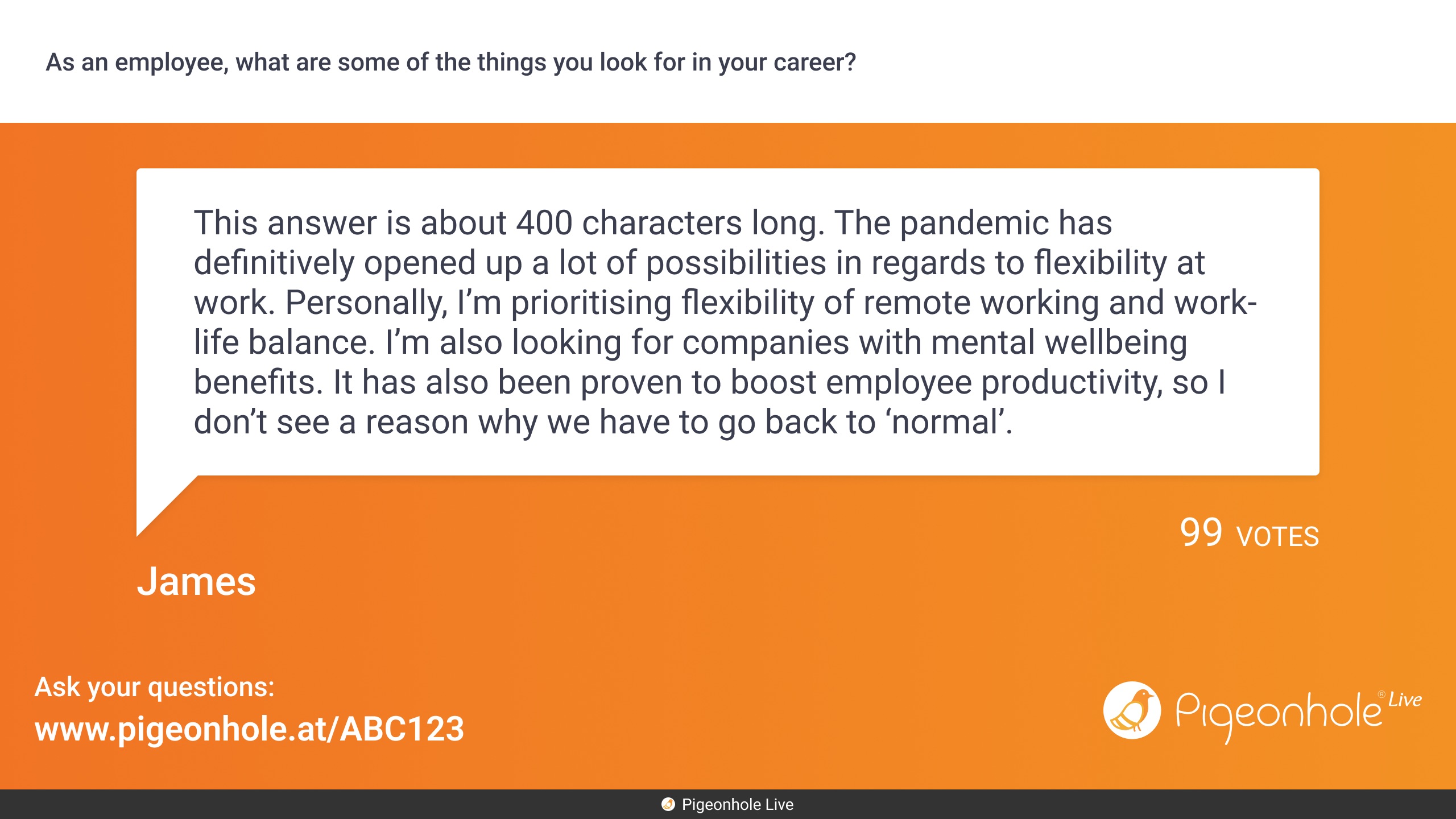 As an employee, what are some of the things you look for in your career?

This answer is about 400 characters long. The pandemic has definitively opened up a lot of possibilities in regards to flexibility at work. Personally, I'm prioritising flexibility of remote working and work-life balance. I'm also looking for companies with mental wellbeing benefits. It has also been proven to boost employee productivity, so I don't see a reason why we have to go back to 'normal'.

99 VOTES

James

Ask your questions:
www.pigeonhole.at/ABC123

Pigeonhole® Live

Pigeonhole Live